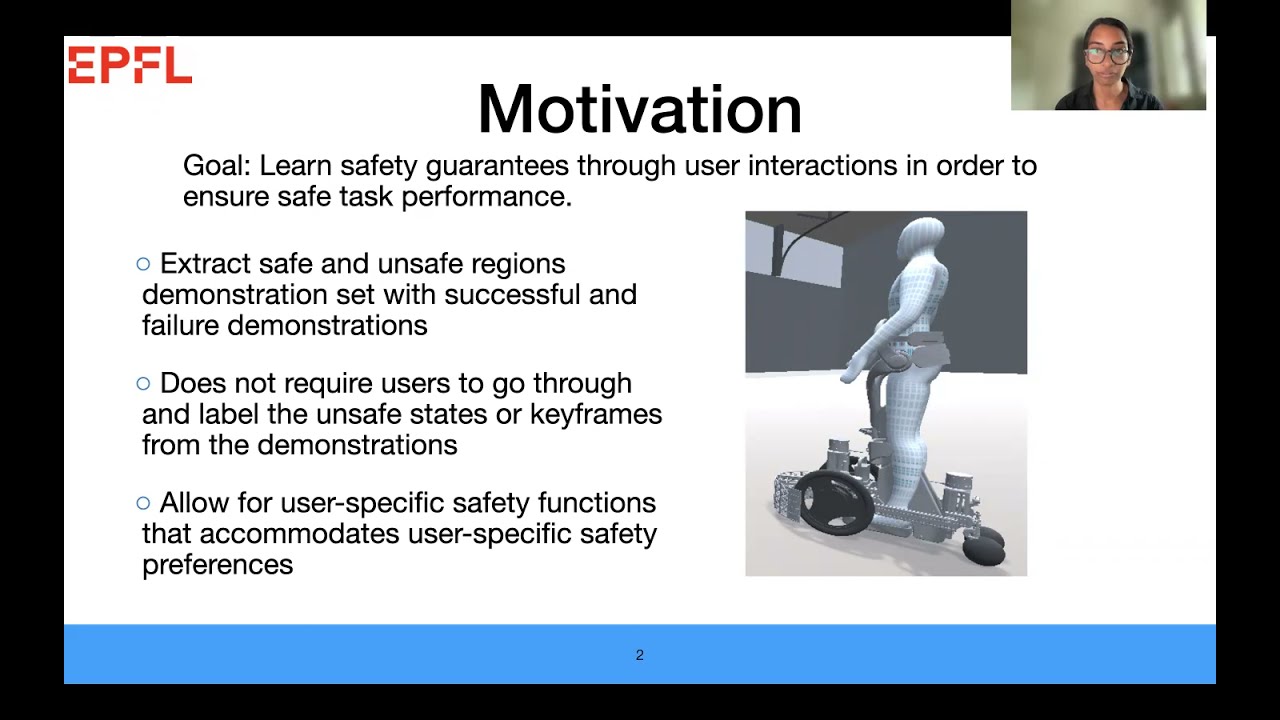 EPFL

Motivation

Goal: Learn safety guarantees through user interactions in order to ensure safe task performance.

○ Extract safe and unsafe regions demonstration set with successful and failure demonstrations

○ Does not require users to go through and label the unsafe states or keyframes from the demonstrations

○ Allow for user-specific safety functions that accommodates user-specific safety preferences

2